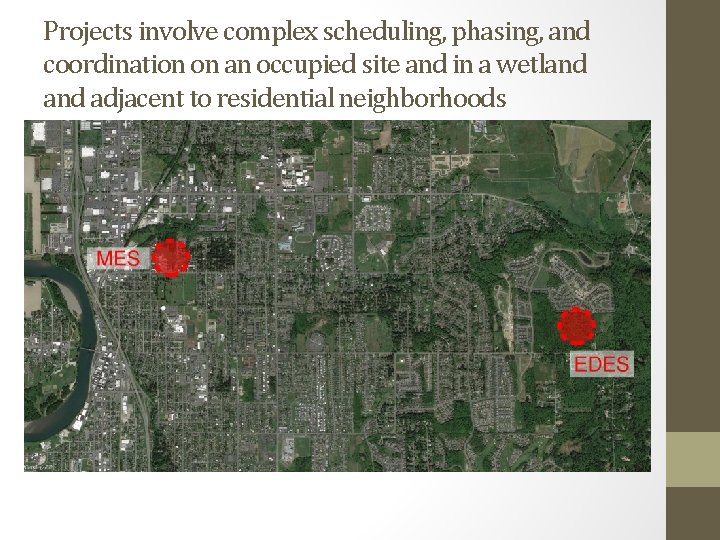 Projects involve complex scheduling, phasing, and coordination on an occupied site and in a wetland and adjacent to residential neighborhoods

MES

EDES